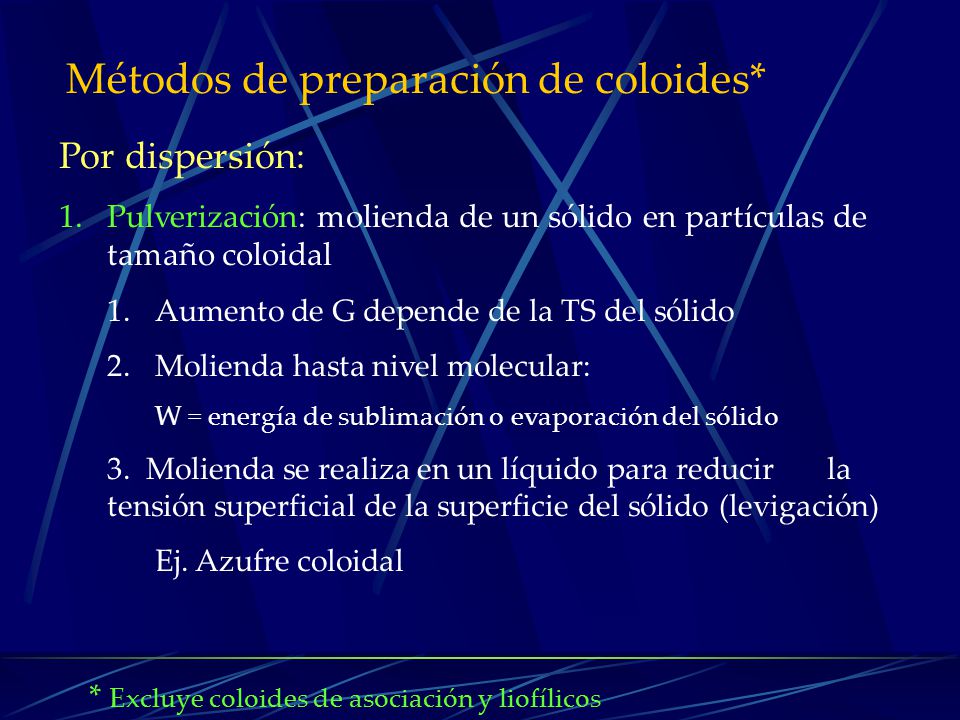 Métodos de preparación de coloides*

Por dispersión:

1. Pulverización: molienda de un sólido en partículas de tamaño coloidal

1. Aumento de G depende de la TS del sólido

2. Molienda hasta nivel molecular:

W = energía de sublimación o evaporación del sólido

3. Molienda se realiza en un líquido para reducir la tensión superficial de la superficie del sólido (levigación)

Ej. Azufre coloidal

* Excluye coloides de asociación y liofílicos